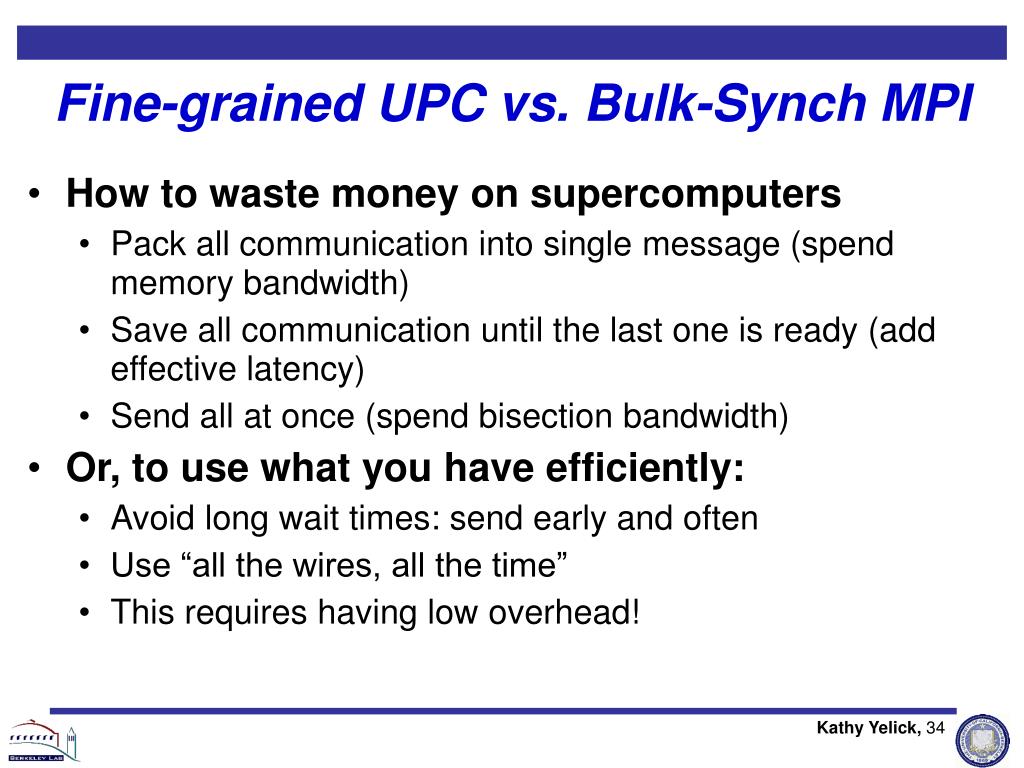 Fine-grained UPC vs. Bulk-Synch MPI

• How to waste money on supercomputers
  • Pack all communication into single message (spend memory bandwidth)
  • Save all communication until the last one is ready (add effective latency)
  • Send all at once (spend bisection bandwidth)
• Or, to use what you have efficiently:
  • Avoid long wait times: send early and often
  • Use “all the wires, all the time”
  • This requires having low overhead!

BERKELEY LAB

Kathy Yelick, 34